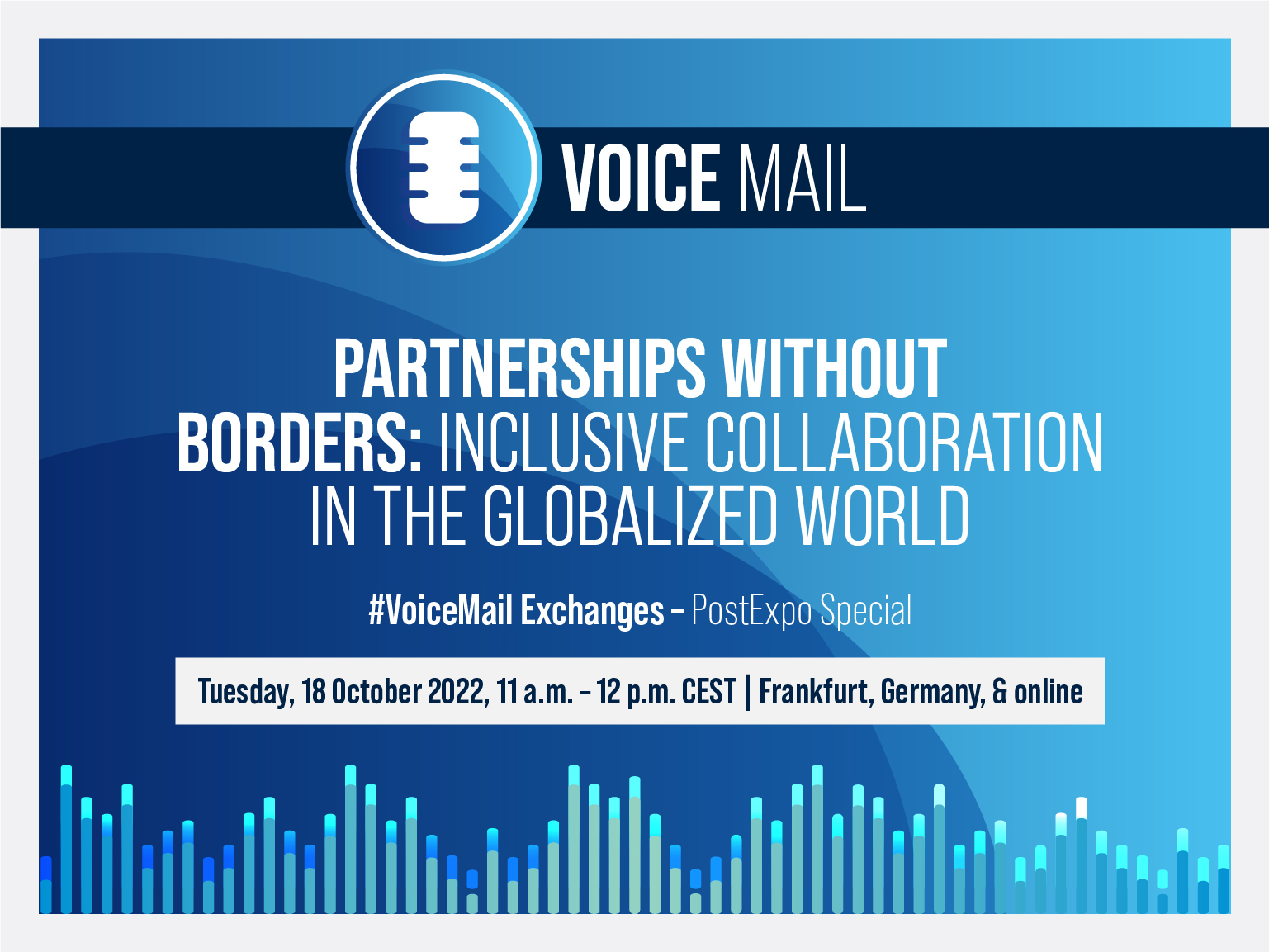 VOICE MAIL

PARTNERSHIPS WITHOUT BORDERS: INCLUSIVE COLLABORATION IN THE GLOBALIZED WORLD

#VoiceMail Exchanges – PostExpo Special

Tuesday, 18 October 2022, 11 a.m. – 12 p.m. CEST | Frankfurt, Germany, & online